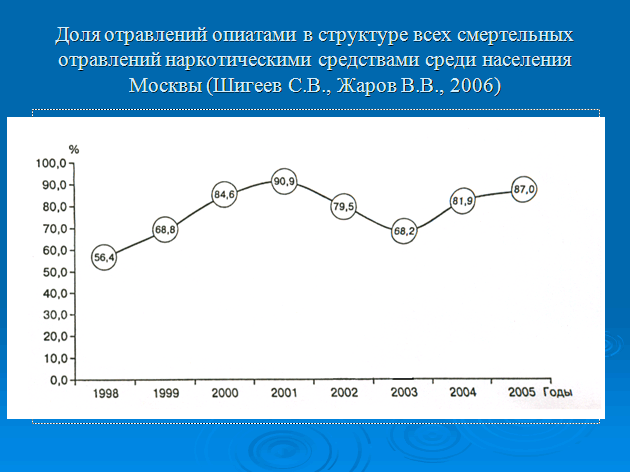 Доля отравлений опиатами в структуре всех смертельных отравлений наркотическими средствами среди населения Москвы (Шигеев С.В., Жаров В.В., 2006)

%
100,0
90,0
80,0
70,0
60,0
50,0
40,0
30,0
20,0
10,0
0,0

56,4
68,8
84,6
90,9
79,5
68,2
81,9
87,0

1998
1999
2000
2001
2002
2003
2004
2005 Годы